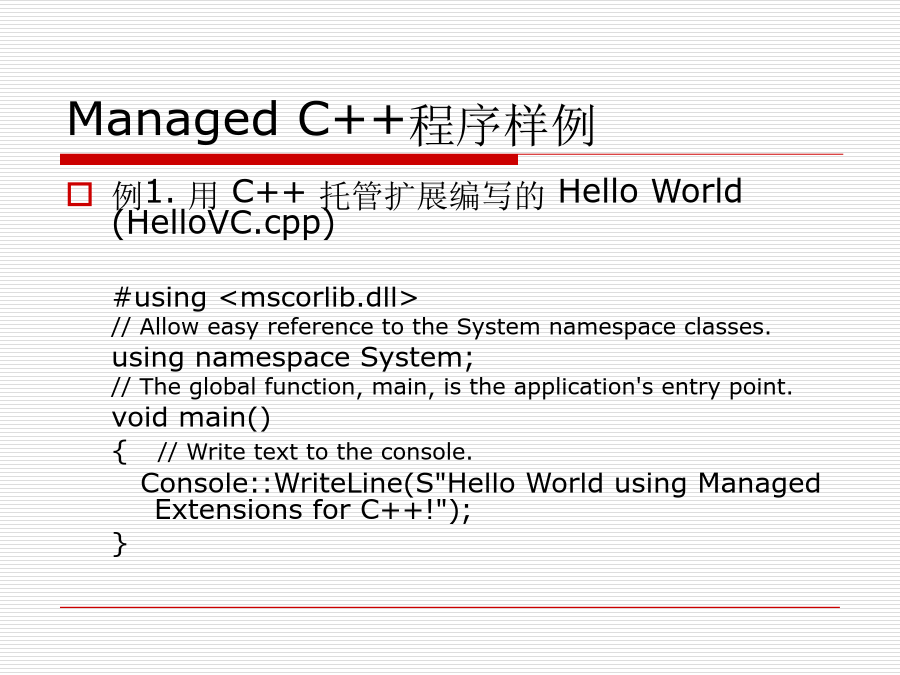 Managed C++程序样例

例1. 用 C++ 托管扩展编写的 Hello World (HelloVC.cpp)

#using <mscorlib.dll>
// Allow easy reference to the System namespace classes.
using namespace System;
// The global function, main, is the application's entry point.
void main()
{ // Write text to the console.
Console::WriteLine(S"Hello World using Managed Extensions for C++!");
}